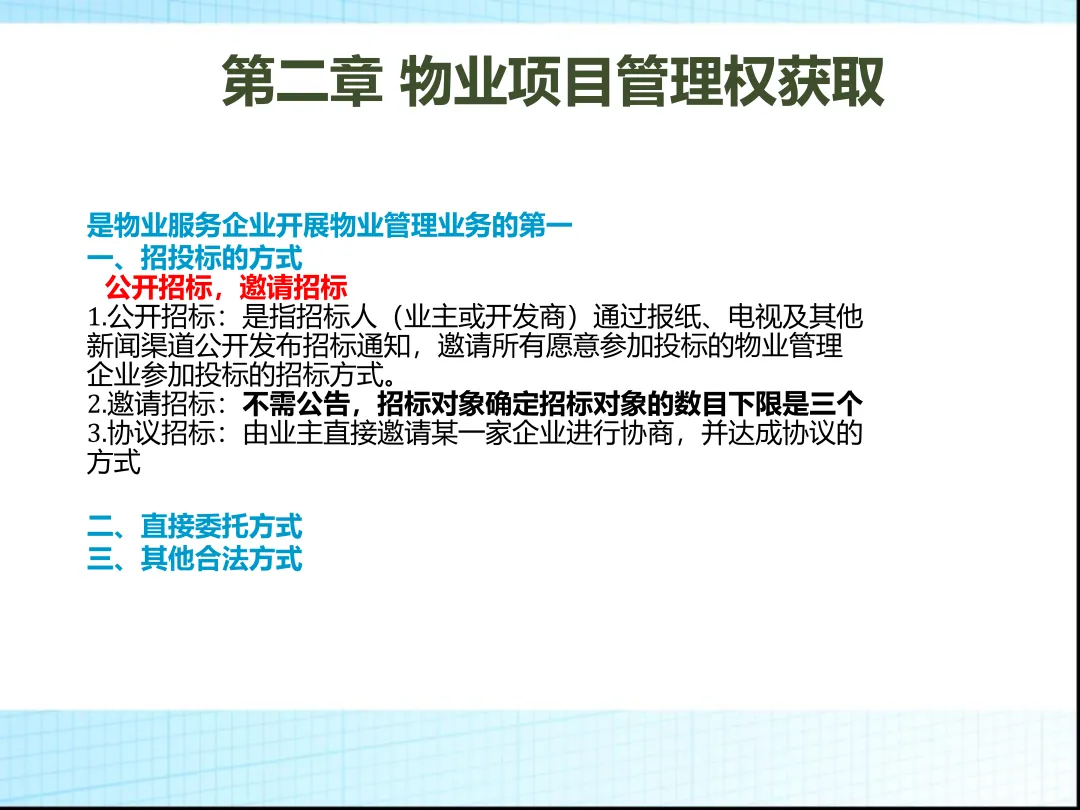 第二章 物业项目管理权获取

是物业服务企业开展物业管理业务的第一
一、招投标的方式
公开招标，邀请招标
1.公开招标：是指招标人（业主或开发商）通过报纸、电视及其他新闻渠道公开发布招标通知，邀请所有愿意参加投标的物业管理企业参加投标的招标方式。
2.邀请招标：不需公告，招标对象确定招标对象的数目下限是三个
3.协议招标：由业主直接邀请某一家企业进行协商，并达成协议的方式

二、直接委托方式
三、其他合法方式